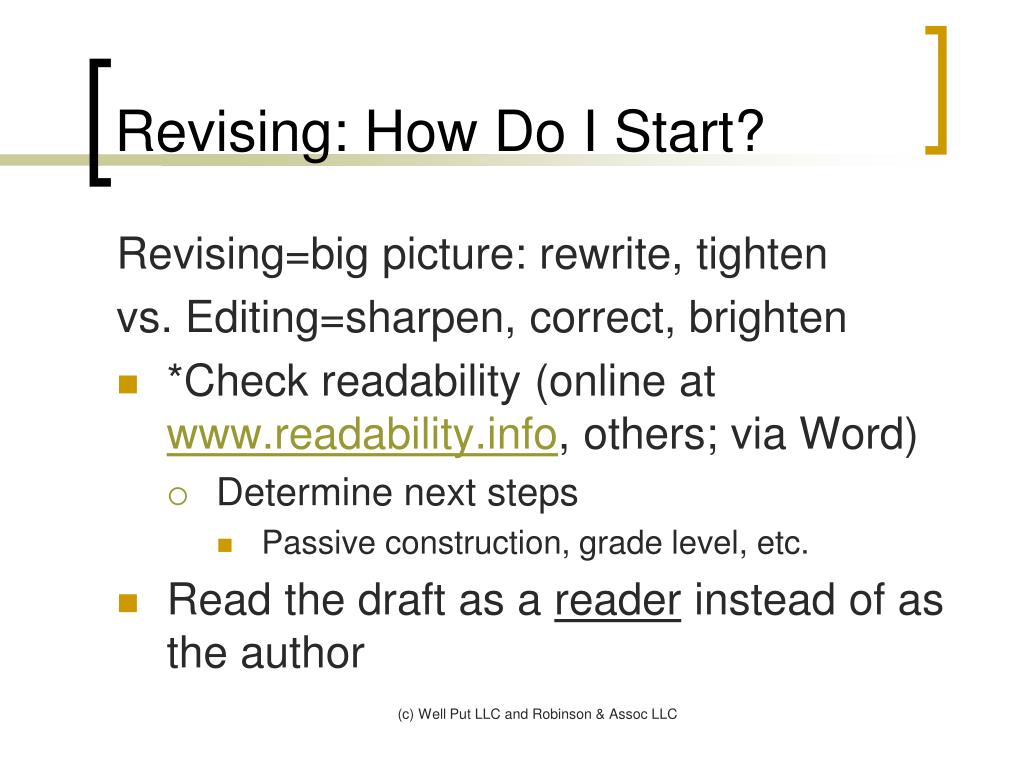 Revising: How Do I Start?

Revising=big picture: rewrite, tighten

vs. Editing=sharpen, correct, brighten

*Check readability (online at www.readability.info, others; via Word)

Determine next steps

Passive construction, grade level, etc.

Read the draft as a reader instead of as the author

(c) Well Put LLC and Robinson & Assoc LLC